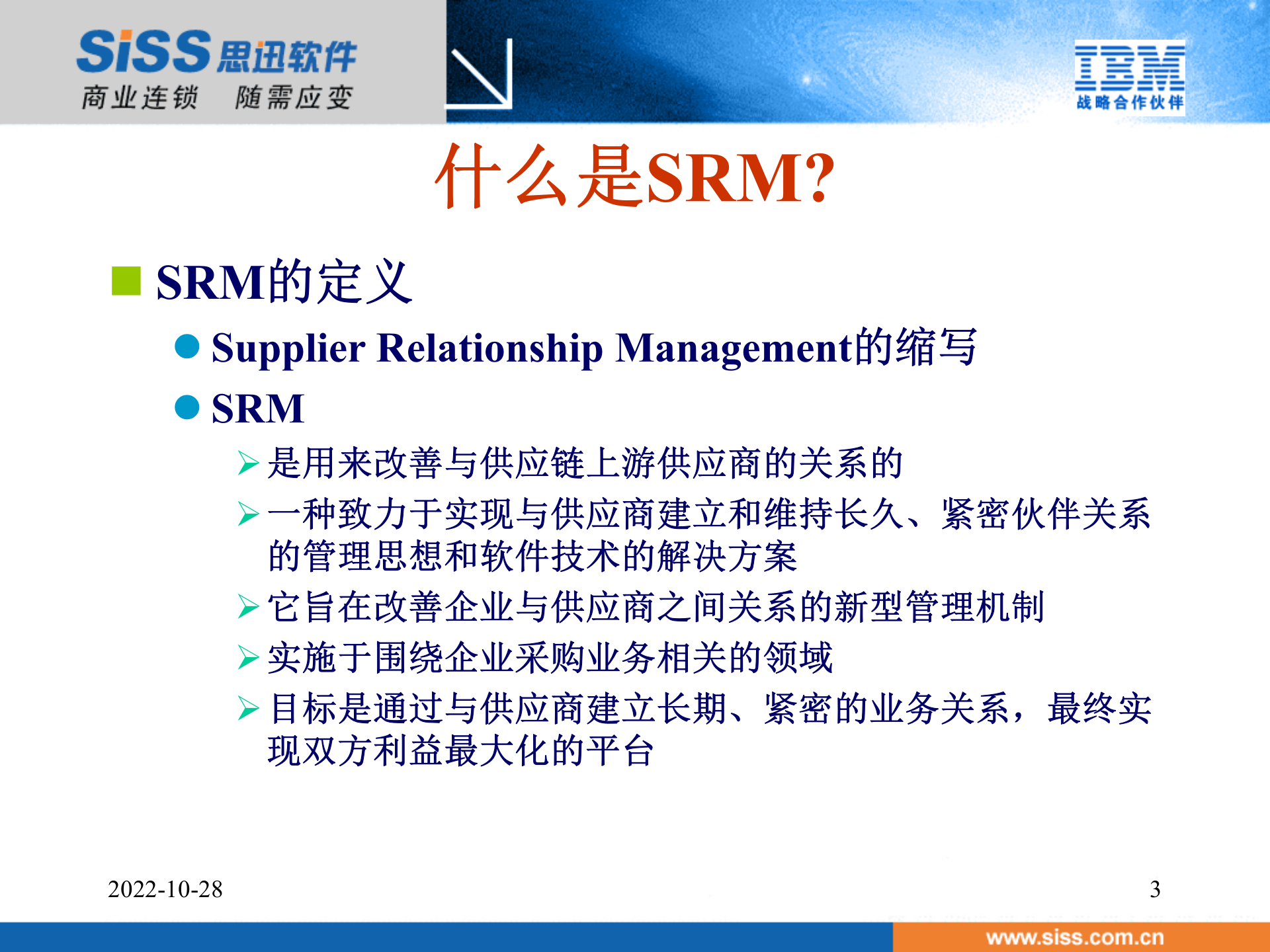 SiSS 思迅软件
商业连锁 随需应变

IBM
战略合作伙伴

什么是SRM?

SRM的定义

Supplier Relationship Management的缩写

SRM

是用来改善与供应链上游供应商的关系的

一种致力于实现与供应商建立和维持长久、紧密伙伴关系的管理思想和软件技术的解决方案

它旨在改善企业与供应商之间关系的新型管理机制

实施于围绕企业采购业务相关的领域

目标是通过与供应商建立长期、紧密的业务关系，最终实现双方利益最大化的平台

2022-10-28

3

www.siss.com.cn